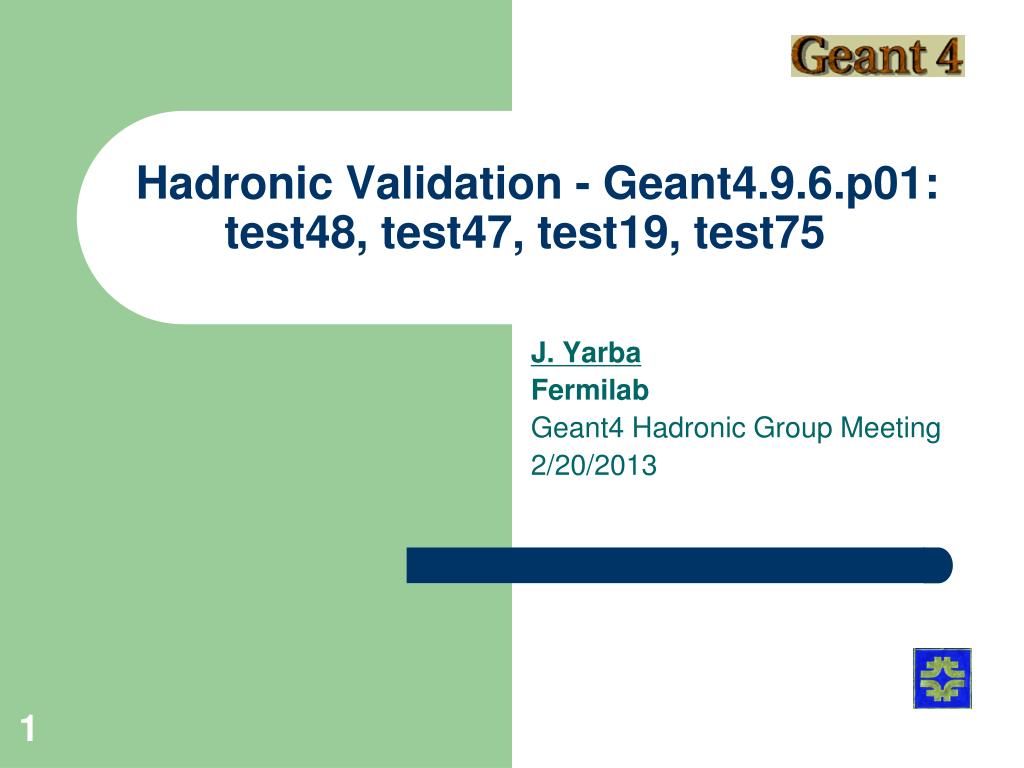 Geant 4

Hadronic Validation - Geant4.9.6.p01: test48, test47, test19, test75

J. Yarba
Fermilab
Geant4 Hadronic Group Meeting
2/20/2013

1